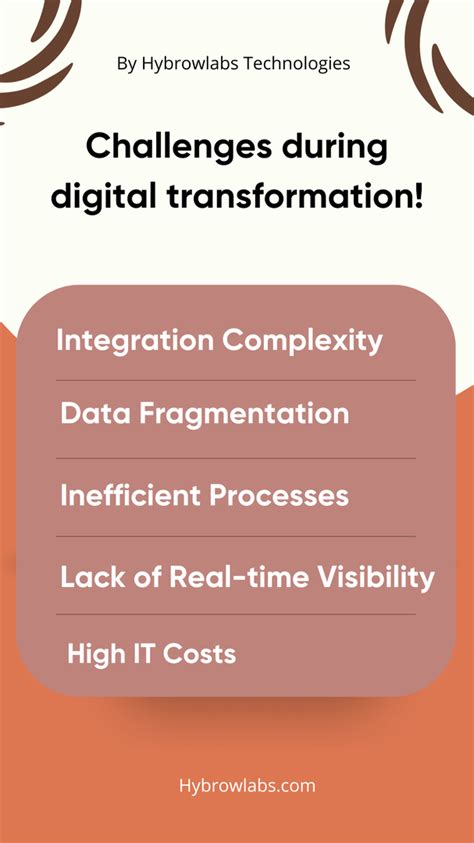 By Hybrowlabs Technologies

Challenges during digital transformation!

Integration Complexity

Data Fragmentation

Inefficient Processes

Lack of Real-time Visibility

High IT Costs

Hybrowlabs.com